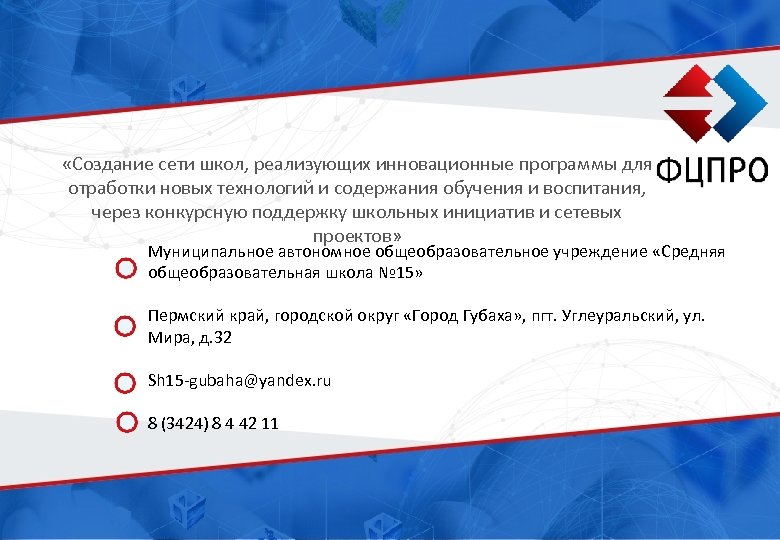 ФЦПРО

«Создание сети школ, реализующих инновационные программы для отработки новых технологий и содержания обучения и воспитания, через конкурсную поддержку школьных инициатив и сетевых проектов»

Муниципальное автономное общеобразовательное учреждение «Средняя общеобразовательная школа №15»

Пермский край, городской округ «Город Губаха», пгт. Углеуральский, ул. Мира, д.32

Sh15-gubaha@yandex.ru

8 (3424) 8 4 42 11